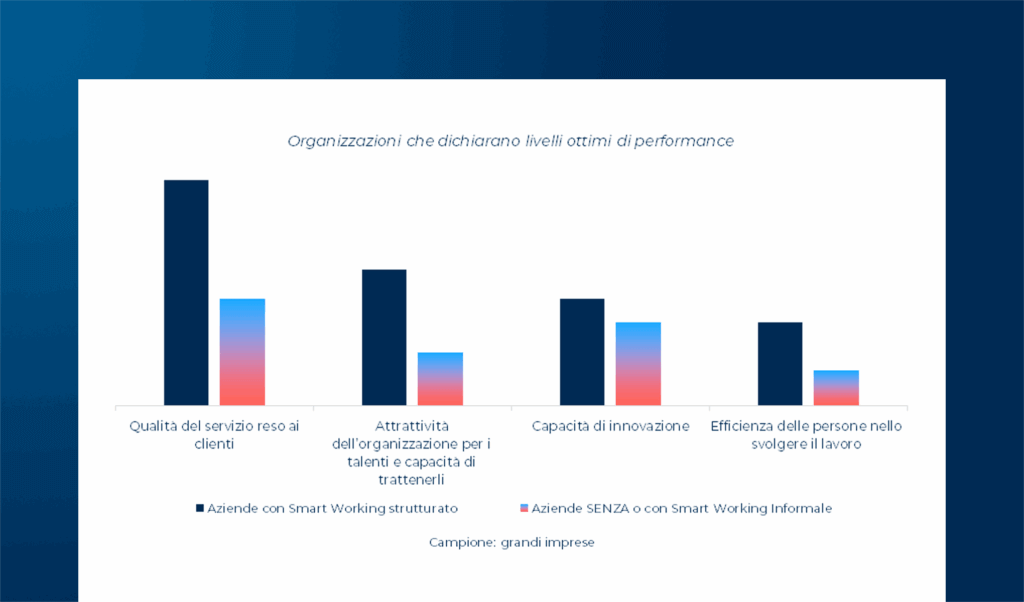 Organizzazioni che dichiarano livelli ottimi di performance

Qualità del servizio reso ai clienti

Attrattività dell'organizzazione per i talenti e capacità di trattenerli

Capacità di innovazione

Efficienza delle persone nello svolgere il lavoro

Aziende con Smart Working strutturato

Aziende SENZA o con Smart Working Informale

Campione: grandi imprese